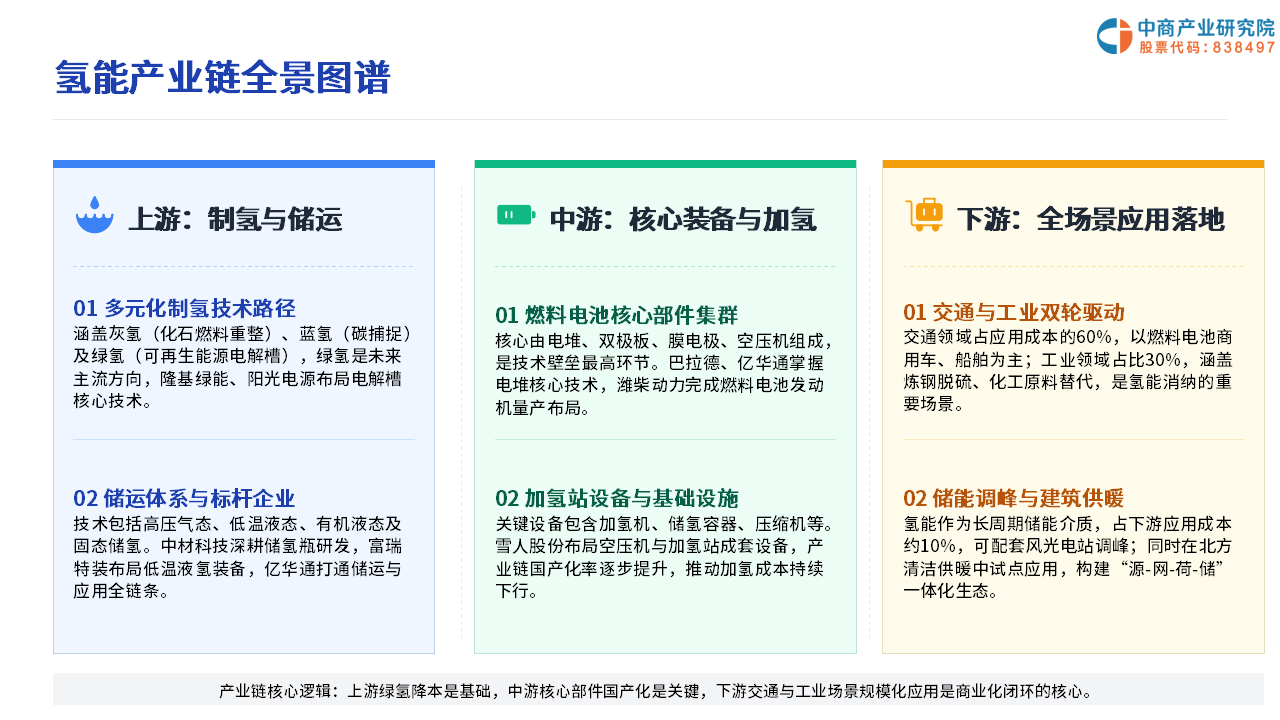 中商产业研究院
股票代码：838497

氢能产业链全景图谱

上游：制氢与储运

01 多元化制氢技术路径
涵盖灰氢（化石燃料重整）、蓝氢（碳捕捉）及绿氢（可再生能源电解槽），绿氢是未来主流方向，隆基绿能、阳光电源布局电解槽核心技术。

02 储运体系与标杆企业
技术包括高压气态、低温液态、有机液态及固态储氢。中材科技深耕储氢瓶研发，富瑞特装布局低温液氢装备，亿华通打通储运与应用全链条。

中游：核心装备与加氢

01 燃料电池核心部件集群
核心由电堆、双极板、膜电极、空压机组成，是技术壁垒最高环节。巴拉德、亿华通掌握电堆核心技术，潍柴动力完成燃料电池发动机量产布局。

02 加氢站设备与基础设施
关键设备包含加氢机、储氢容器、压缩机等。雪人股份布局空压机与加氢站成套设备，产业链国产化率逐步提升，推动加氢成本持续下行。

下游：全场景应用落地

01 交通与工业双轮驱动
交通领域占应用成本的60%，以燃料电池商用车、船舶为主；工业领域占比30%，涵盖炼钢脱硫、化工原料替代，是氢能消纳的重要场景。

02 储能调峰与建筑供暖
氢能作为长周期储能介质，占下游应用成本约10%，可配套风光电站调峰；同时在北方清洁供暖中试点应用，构建“源-网-荷-储”一体化生态。

产业链核心逻辑：上游绿氢降本是基础，中游核心部件国产化是关键，下游交通与工业场景规模化应用是商业化闭环的核心。